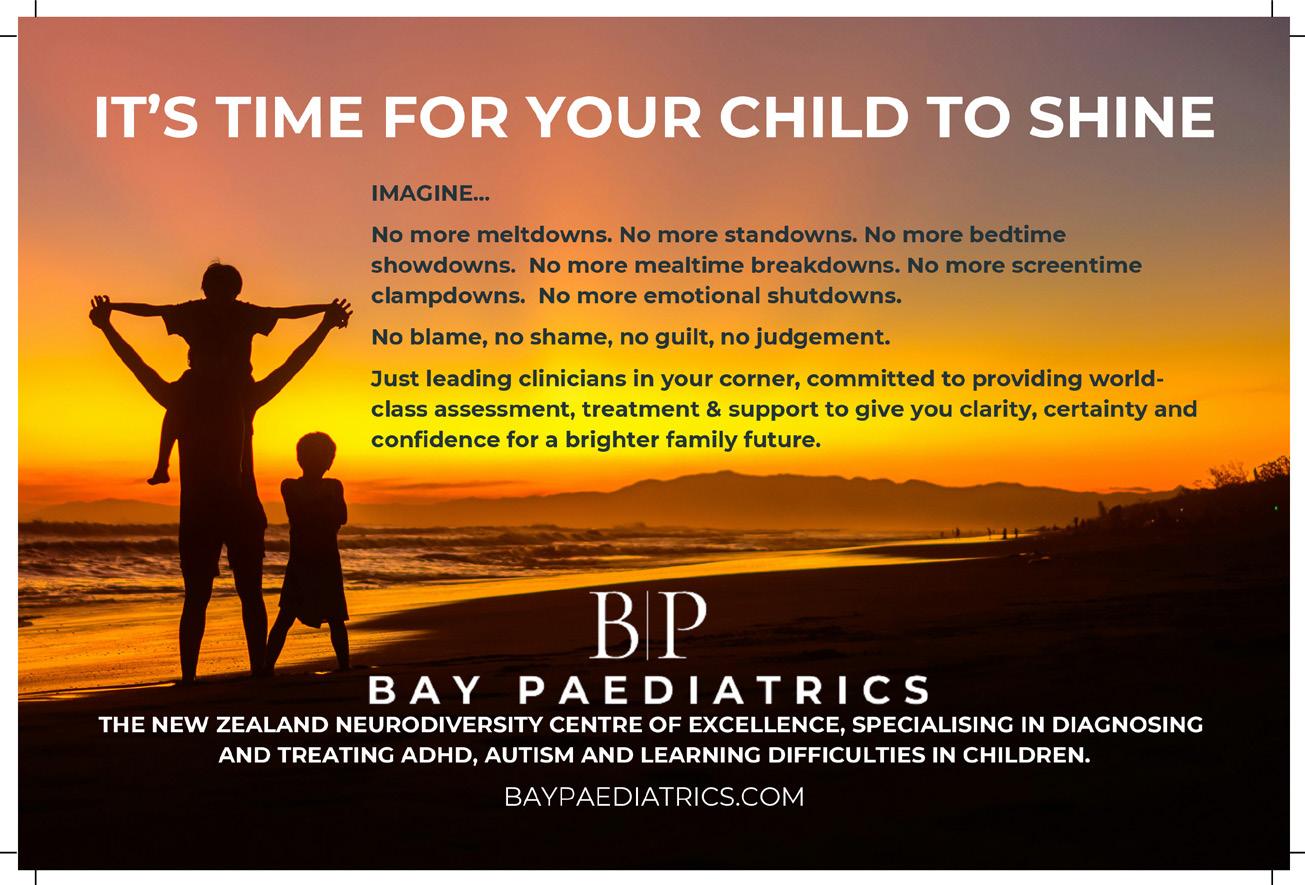 IT'S TIME FOR YOUR CHILD TO SHINE

IMAGINE...

No more meltdowns. No more standowns. No more bedtime showdowns. No more mealtime breakdowns. No more screentime clampdowns. No more emotional shutdowns.

No blame, no shame, no guilt, no judgement.

Just leading clinicians in your corner, committed to providing world-class assessment, treatment & support to give you clarity, certainty and confidence for a brighter family future.

B|P

BAY PAEDIATRICS

THE NEW ZEALAND NEURODIVERSITY CENTRE OF EXCELLENCE, SPECIALISING IN DIAGNOSING AND TREATING ADHD, AUTISM AND LEARNING DIFFICULTIES IN CHILDREN.

BAYPAEDIATRICS.COM